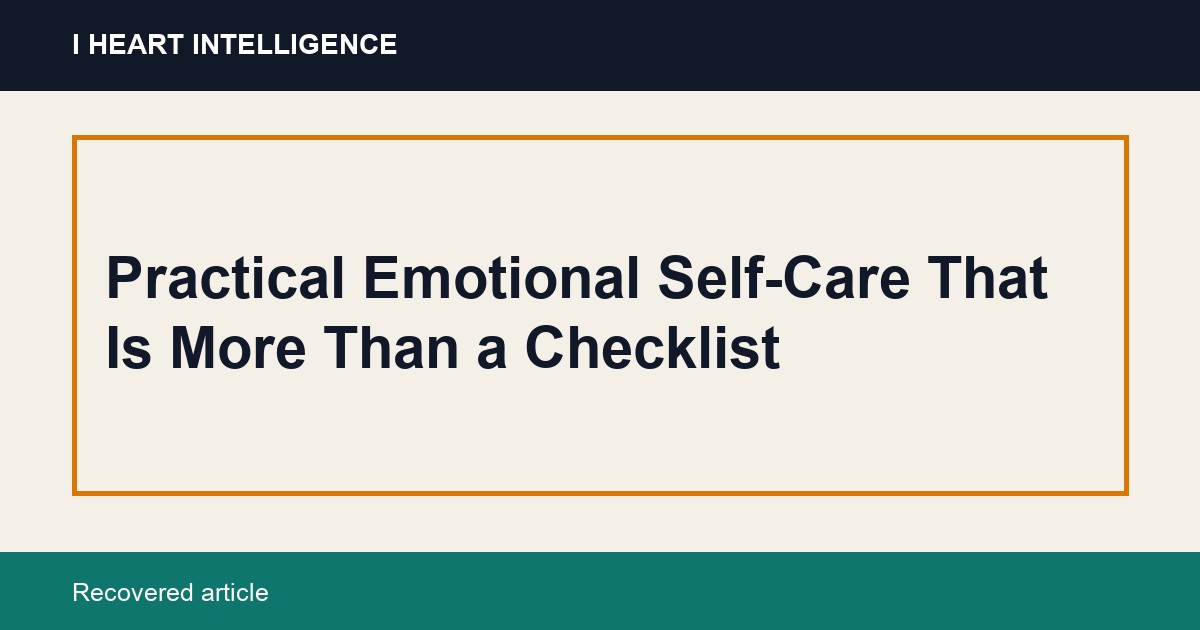 I HEART INTELLIGENCE

Practical Emotional Self-Care That Is More Than a Checklist

Recovered article